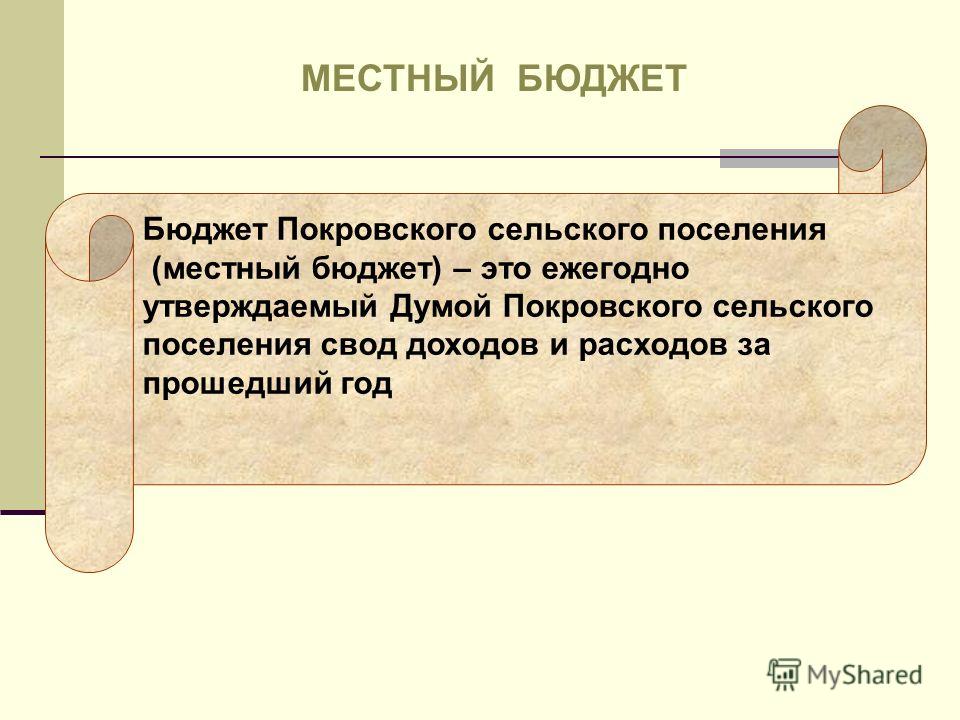 МЕСТНЫЙ БЮДЖЕТ

Бюджет Покровского сельского поселения (местный бюджет) – это ежегодно утверждаемый Думой Покровского сельского поселения свод доходов и расходов за прошедший год

MyShared